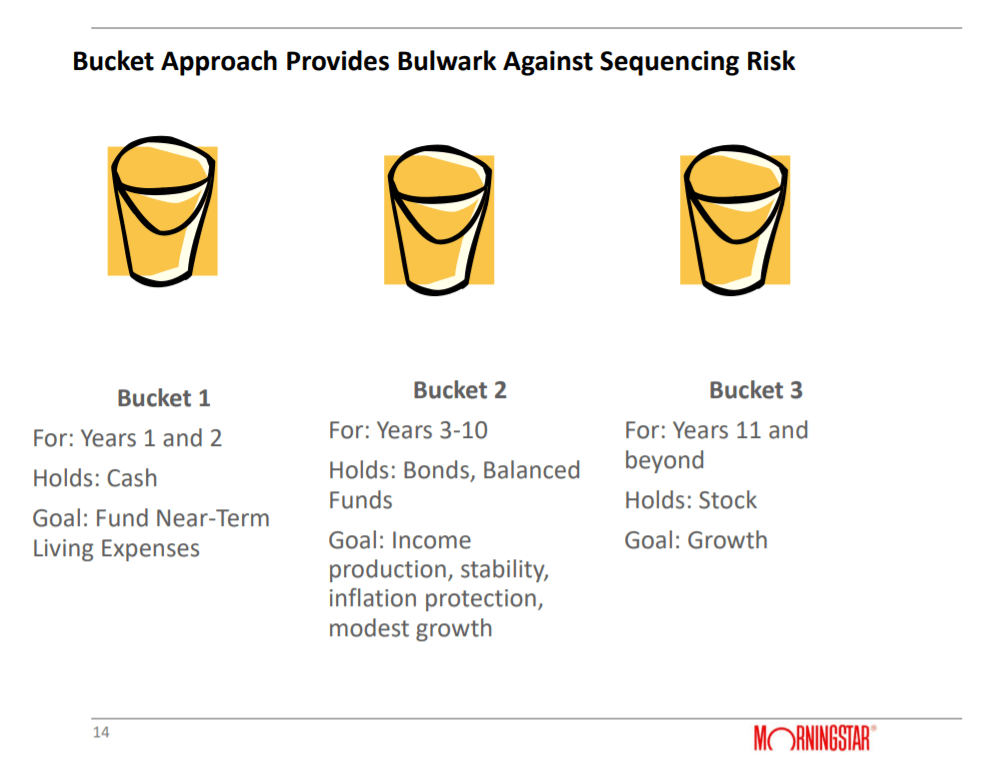 Bucket Approach Provides Bulwark Against Sequencing Risk

Bucket 1

For: Years 1 and 2

Holds: Cash

Goal: Fund Near-Term Living Expenses

Bucket 2

For: Years 3-10

Holds: Bonds, Balanced Funds

Goal: Income production, stability, inflation protection, modest growth

Bucket 3

For: Years 11 and beyond

Holds: Stock

Goal: Growth

14

MORNINGSTAR®